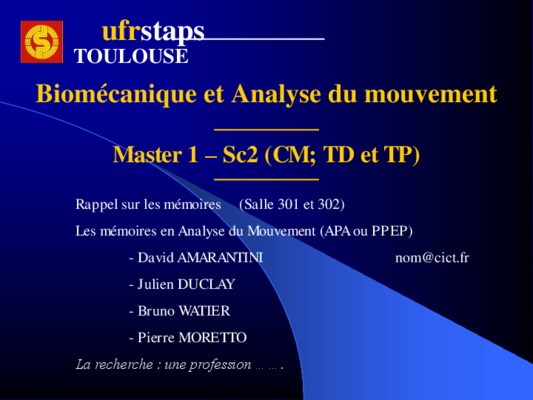 ufrstaps
TOULOUSE

Biomécanique et Analyse du mouvement

Master 1 – Sc2 (CM; TD et TP)

Rappel sur les mémoires (Salle 301 et 302)

Les mémoires en Analyse du Mouvement (APA ou PPEP)

- David AMARANTINI nom@cict.fr

- Julien DUCLAY

- Bruno WATIER

- Pierre MORETTO

La recherche : une profession … … .